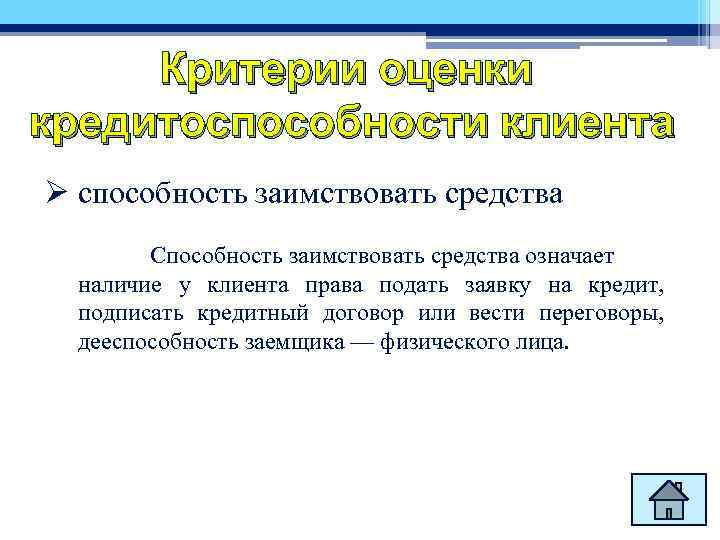 Критерии оценки кредитоспособности клиента

➢ способность заимствовать средства

Способность заимствовать средства означает наличие у клиента права подать заявку на кредит, подписать кредитный договор или вести переговоры, дееспособность заемщика — физического лица.